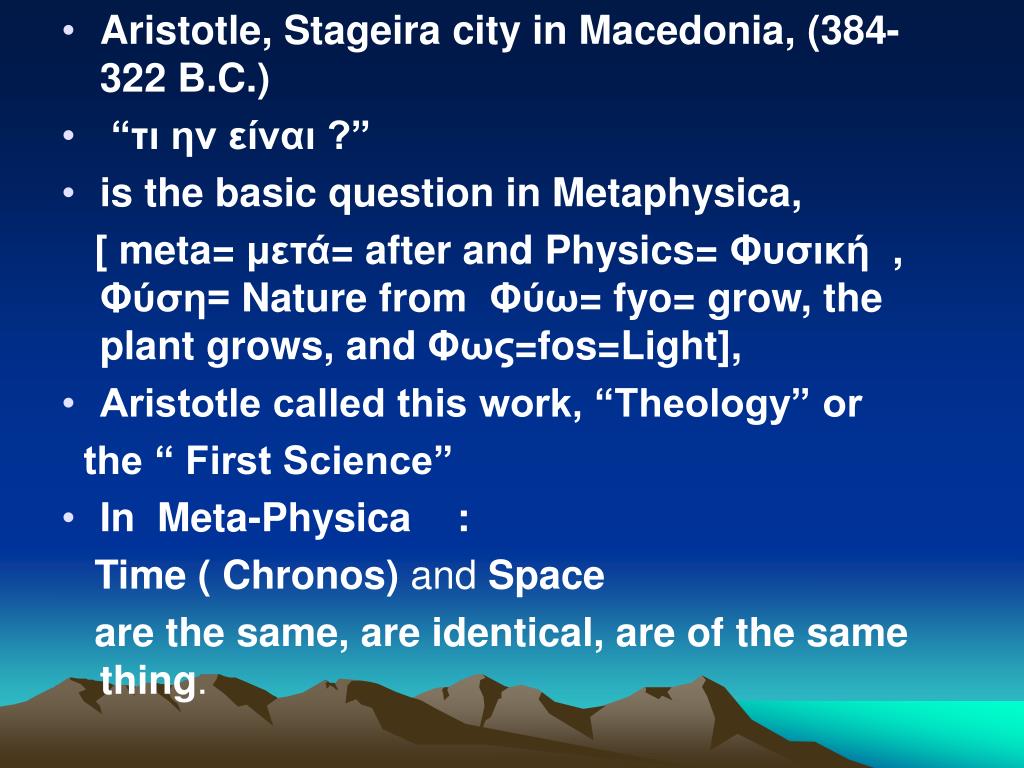 • Aristotle, Stageira city in Macedonia, (384-322 B.C.)

• “τι ην είναι ?”

• is the basic question in Metaphysica,

[ meta= μετά= after and Physics= Φυσική , Φύση= Nature from Φύω= fyo= grow, the plant grows, and Φως=fos=Light],

• Aristotle called this work, “Theology” or

the “ First Science”

• In Meta-Physica :

Time ( Chronos) and Space

are the same, are identical, are of the same thing.